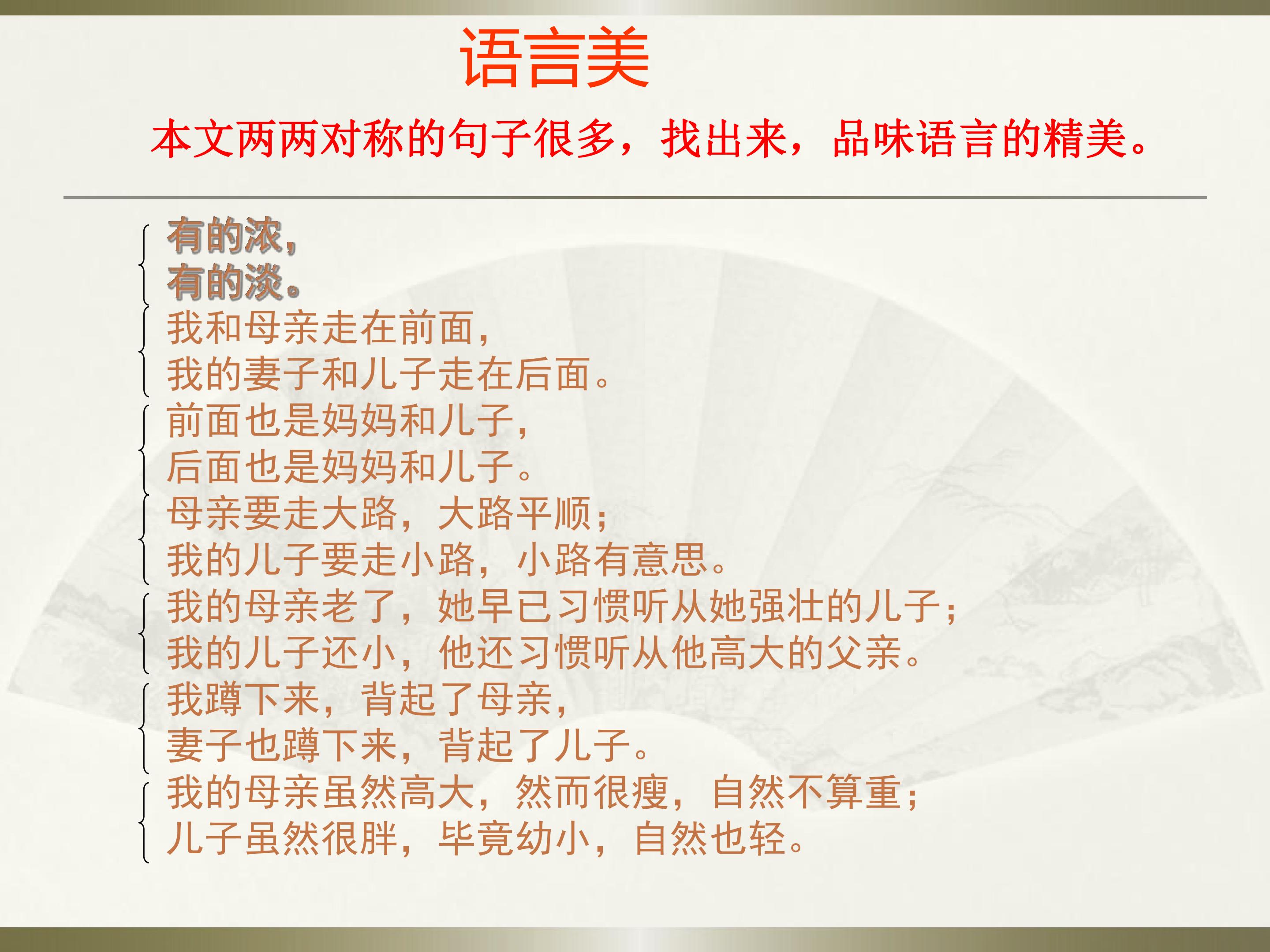 语言美

本文两两对称的句子很多，找出来，品味语言的精美。

有的浓，
有的淡。

我和母亲走在前面，
我的妻子和儿子走在后面。

前面也是妈妈和儿子，
后面也是妈妈和儿子。

母亲要走大路，大路平顺；
我的儿子要走小路，小路有意思。

我的母亲老了，她早已习惯听从她强壮的儿子；
我的儿子还小，他还习惯听从他高大的父亲。

我蹲下来，背起了母亲，
妻子也蹲下来，背起了儿子。

我的母亲虽然高大，然而很瘦，自然不算重；
儿子虽然很胖，毕竟幼小，自然也轻。